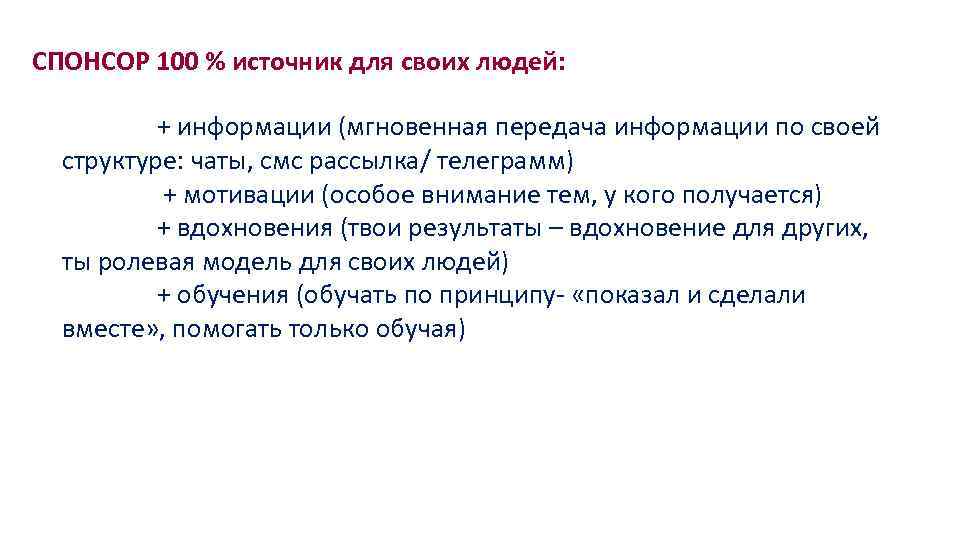 СПОНСОР 100 % источник для своих людей:

+ информации (мгновенная передача информации по своей структуре: чаты, смс рассылка/ телеграмм)

+ мотивации (особое внимание тем, у кого получается)

+ вдохновения (твои результаты – вдохновение для других, ты ролевая модель для своих людей)

+ обучения (обучать по принципу- «показал и сделали вместе», помогать только обучая)